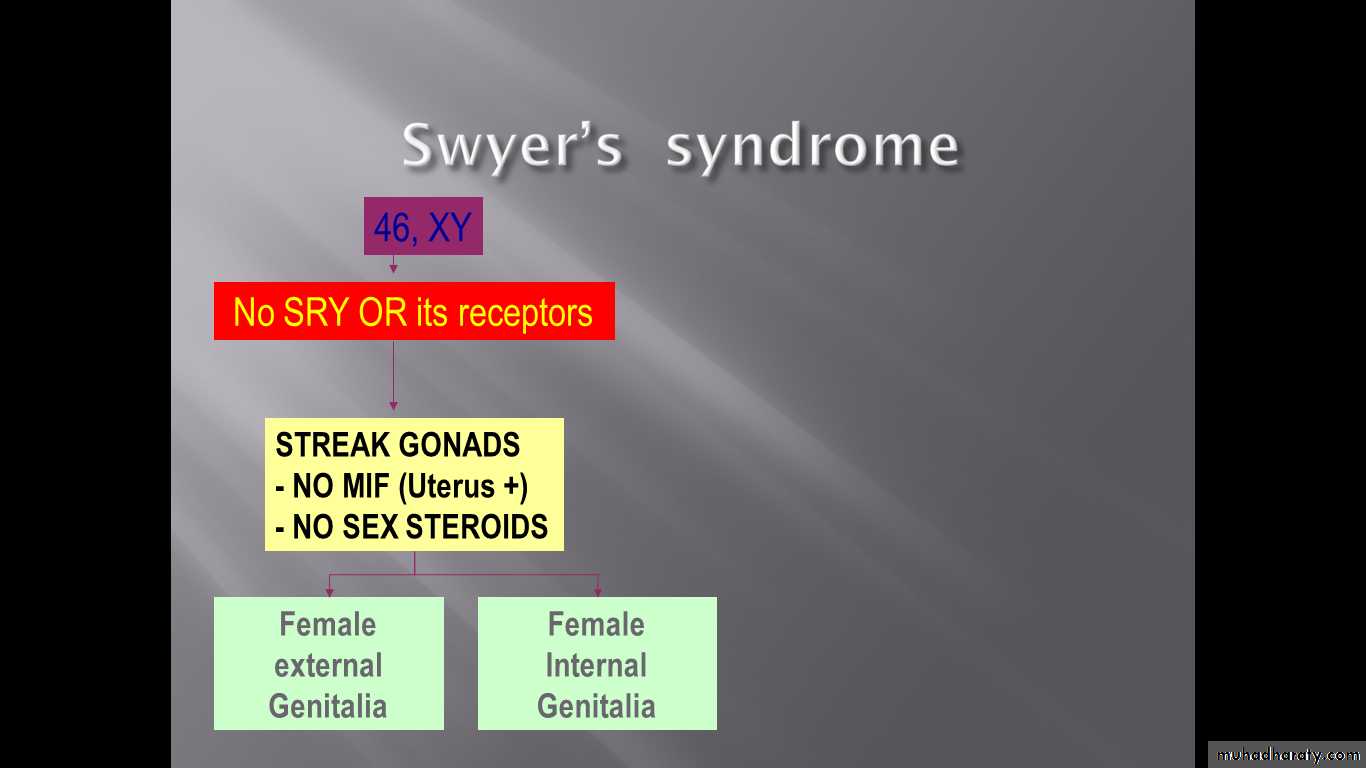 Swyer's syndrome

46, XY

No SRY OR its receptors

STREAK GONADS
- NO MIF (Uterus +)
- NO SEX STEROIDS

Female external Genitalia

Female Internal Genitalia

muhadharaty.com